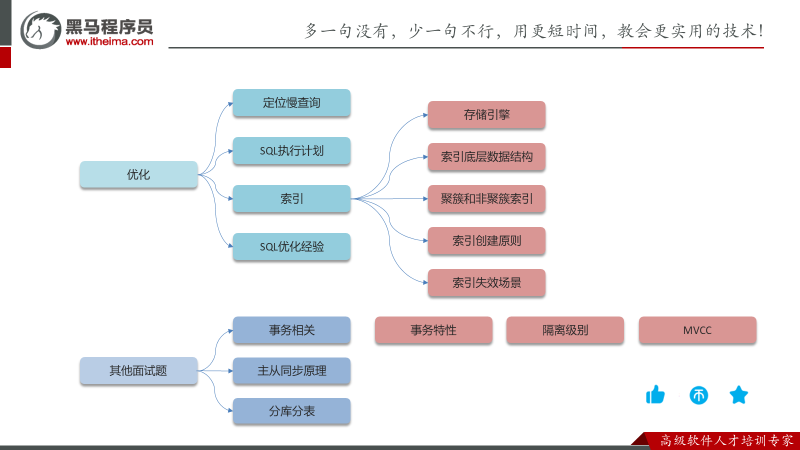 黑马程序员
www.itheima.com

多一句没有，少一句不行，用更短时间，教会更实用的技术！

优化

定位慢查询

SQL执行计划

索引

SQL优化经验

存储引擎

索引底层数据结构

聚簇和非聚簇索引

索引创建原则

索引失效场景

其他面试题

事务相关

主从同步原理

分库分表

事务特性

隔离级别

MVCC

高级软件人才培训专家